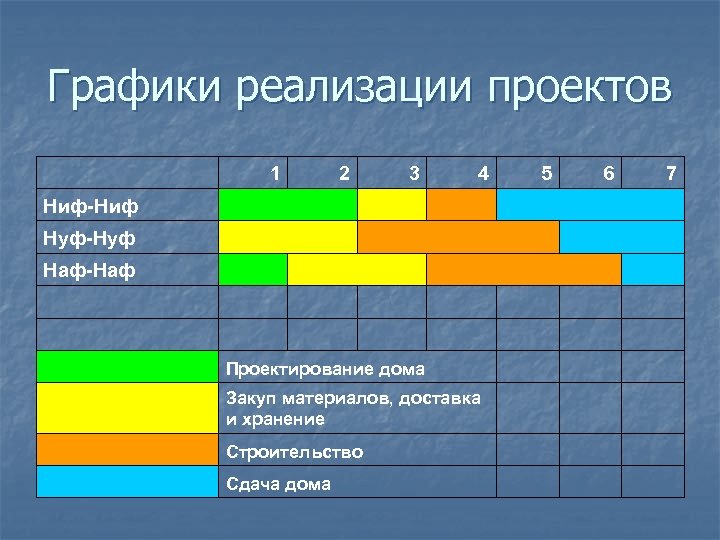 Графики реализации проектов

| | 1 | 2 | 3 | 4 | 5 | 6 | 7 |
|---|---|---|---|---|---|---|---|
| Ниф-Ниф | | | | | | | |
| Нуф-Нуф | | | | | | | |
| Наф-Наф | | | | | | | |
| | | | | | | | |
| | | | | | | | |
| | Проектирование дома | | | | | | |
| | Закуп материалов, доставка и хранение | | | | | | |
| | Строительство | | | | | | |
| | Сдача дома | | | | | | |